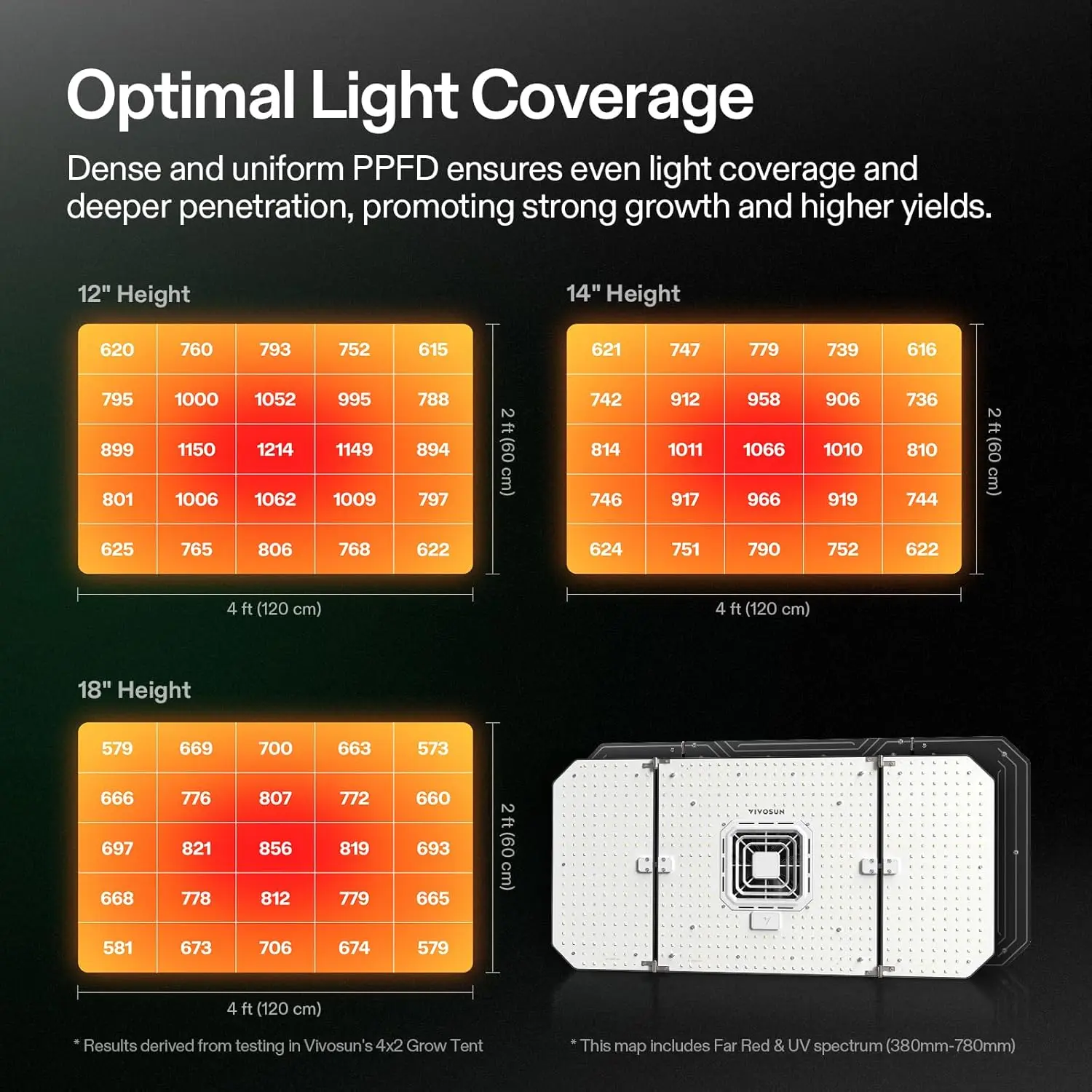 Optimal Light Coverage

Dense and uniform PPFD ensures even light coverage and deeper penetration, promoting strong growth and higher yields.

12" Height

| 620 | 760 | 793 | 752 | 615 |
|---|---|---|---|---|
| 795 | 1000 | 1052 | 995 | 788 |
| 899 | 1150 | 1214 | 1149 | 894 |
| 801 | 1006 | 1062 | 1009 | 797 |
| 625 | 765 | 806 | 768 | 622 |

2 ft (60 cm)

4 ft (120 cm)

14" Height

| 621 | 747 | 779 | 739 | 616 |
|---|---|---|---|---|
| 742 | 912 | 958 | 906 | 736 |
| 814 | 1011 | 1066 | 1010 | 810 |
| 746 | 917 | 966 | 919 | 744 |
| 624 | 751 | 790 | 752 | 622 |

2 ft (60 cm)

4 ft (120 cm)

18" Height

| 579 | 669 | 700 | 663 | 573 |
|---|---|---|---|---|
| 666 | 776 | 807 | 772 | 660 |
| 697 | 821 | 856 | 819 | 693 |
| 668 | 778 | 812 | 779 | 665 |
| 581 | 673 | 706 | 674 | 579 |

2 ft (60 cm)

4 ft (120 cm)

VIVOSUN

* Results derived from testing in Vivosun's 4x2 Grow Tent

* This map includes Far Red & UV spectrum (380mm-780mm)